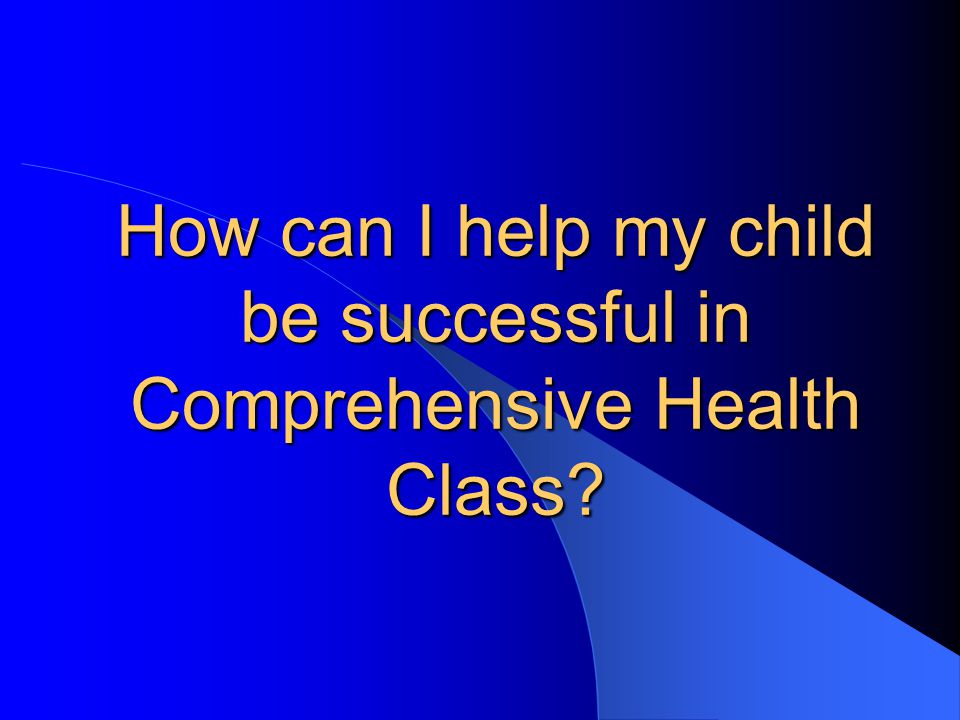 How can I help my child be successful in Comprehensive Health Class?